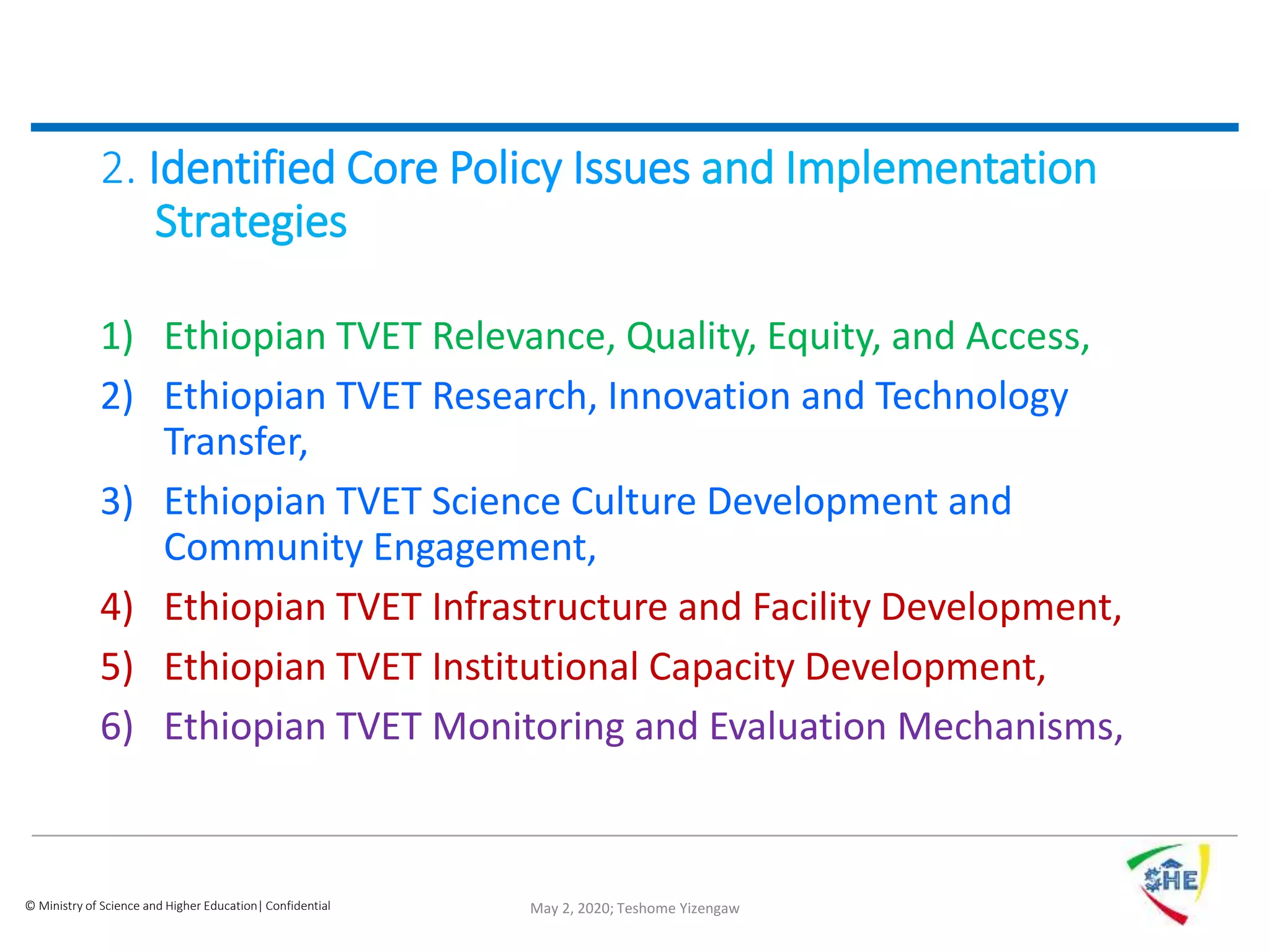 2. Identified Core Policy Issues and Implementation Strategies

1) Ethiopian TVET Relevance, Quality, Equity, and Access,
2) Ethiopian TVET Research, Innovation and Technology Transfer,
3) Ethiopian TVET Science Culture Development and Community Engagement,
4) Ethiopian TVET Infrastructure and Facility Development,
5) Ethiopian TVET Institutional Capacity Development,
6) Ethiopian TVET Monitoring and Evaluation Mechanisms,

© Ministry of Science and Higher Education| Confidential

May 2, 2020; Teshome Yizengaw

SHE